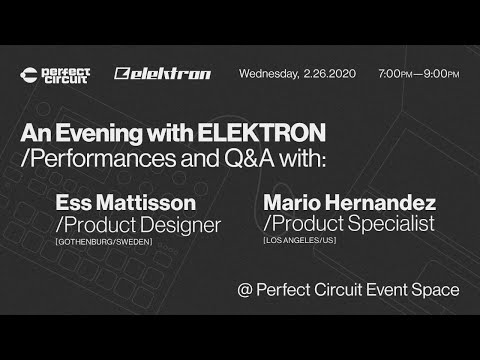 perfect circuit elektron Wednesday, 2.26.2020 7:00PM—9:00PM

An Evening with ELEKTRON
/Performances and Q&A with:

Ess Mattisson
/Product Designer
[GOTHENBURG/SWEDEN]

Mario Hernandez
/Product Specialist
[LOS ANGELES/US]

@ Perfect Circuit Event Space